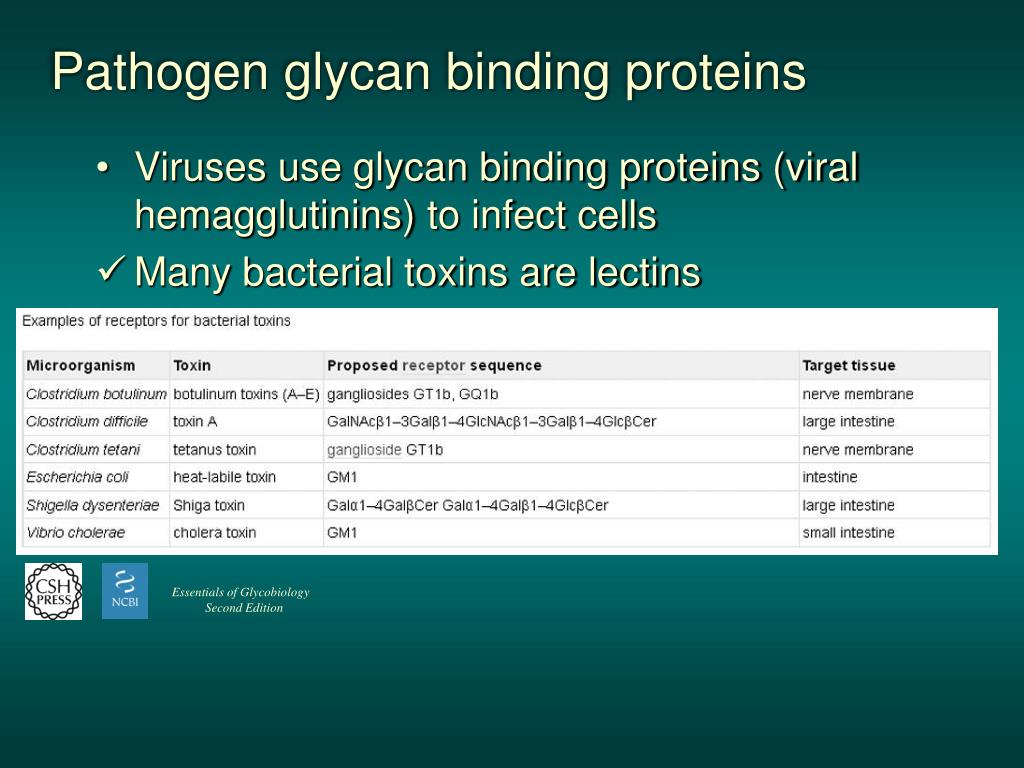 Pathogen glycan binding proteins

• Viruses use glycan binding proteins (viral hemagglutinins) to infect cells

✓ Many bacterial toxins are lectins

Examples of receptors for bacterial toxins

| Microorganism | Toxin | Proposed receptor sequence | Target tissue |
|---|---|---|---|
| Clostridium botulinum | botulinum toxins (A–E) | gangliosides GT1b, GQ1b | nerve membrane |
| Clostridium difficile | toxin A | GalNAcβ1–3Galβ1–4GlcNAcβ1–3Galβ1–4GlcβCer | large intestine |
| Clostridium tetani | tetanus toxin | ganglioside GT1b | nerve membrane |
| Escherichia coli | heat-labile toxin | GM1 | intestine |
| Shigella dysenteriae | Shiga toxin | Galα1–4GalβCer Galα1–4Galβ1–4GlcβCer | large intestine |
| Vibrio cholerae | cholera toxin | GM1 | small intestine |

CSH PRESS

NCBI

Essentials of Glycobiology
Second Edition